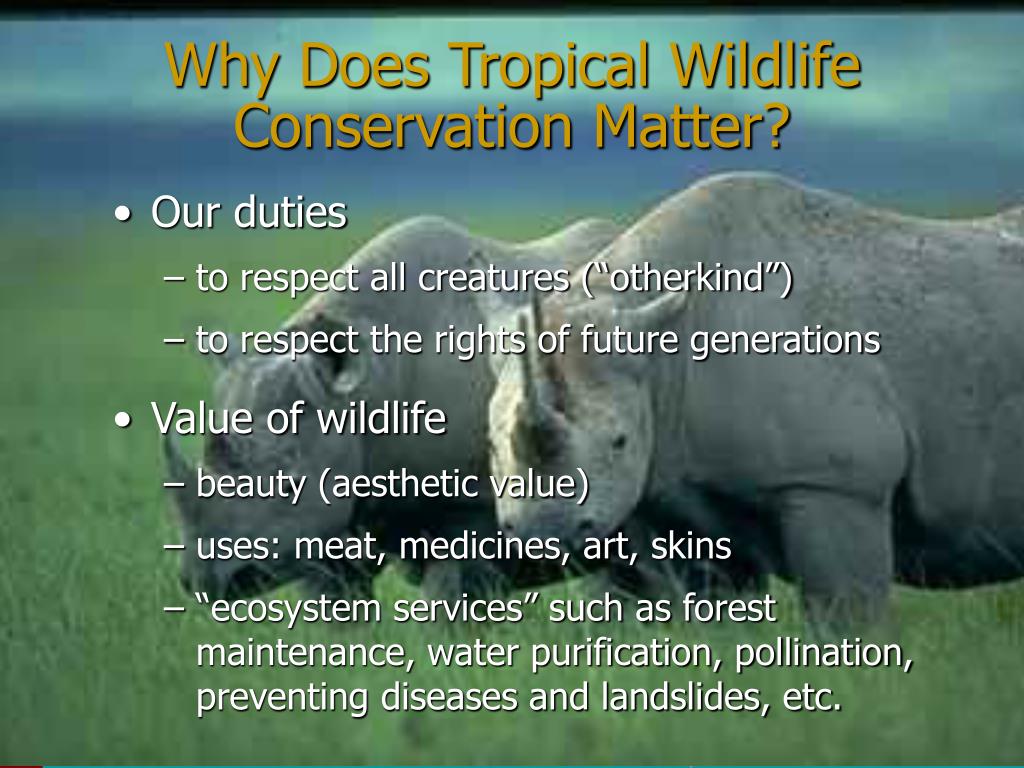 Why Does Tropical Wildlife Conservation Matter?

• Our duties
– to respect all creatures (“otherkind”)
– to respect the rights of future generations

• Value of wildlife
– beauty (aesthetic value)
– uses: meat, medicines, art, skins
– “ecosystem services” such as forest maintenance, water purification, pollination, preventing diseases and landslides, etc.